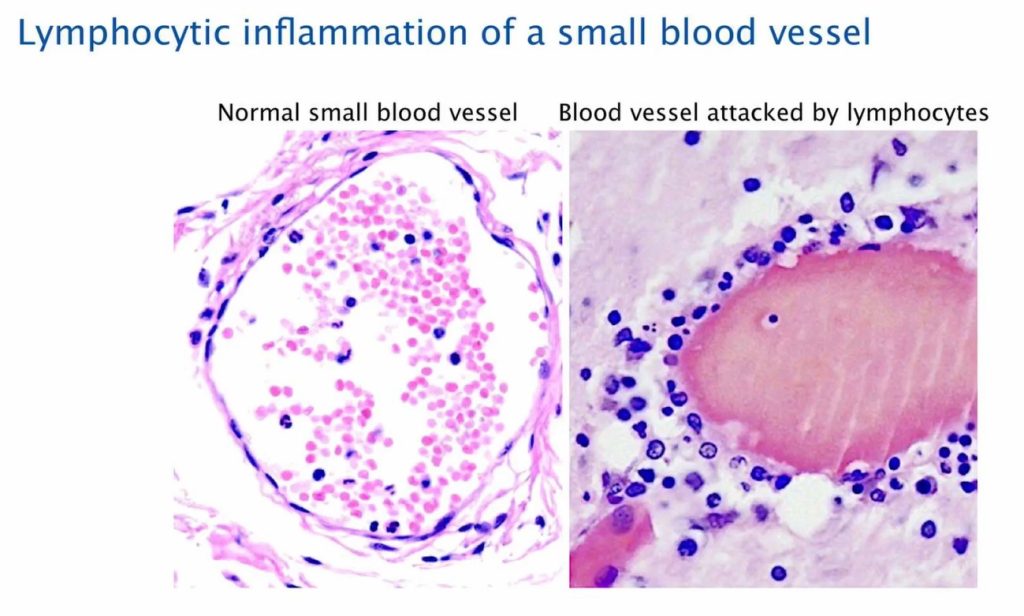 Lymphocytic inflammation of a small blood vessel

Normal small blood vessel

Blood vessel attacked by lymphocytes